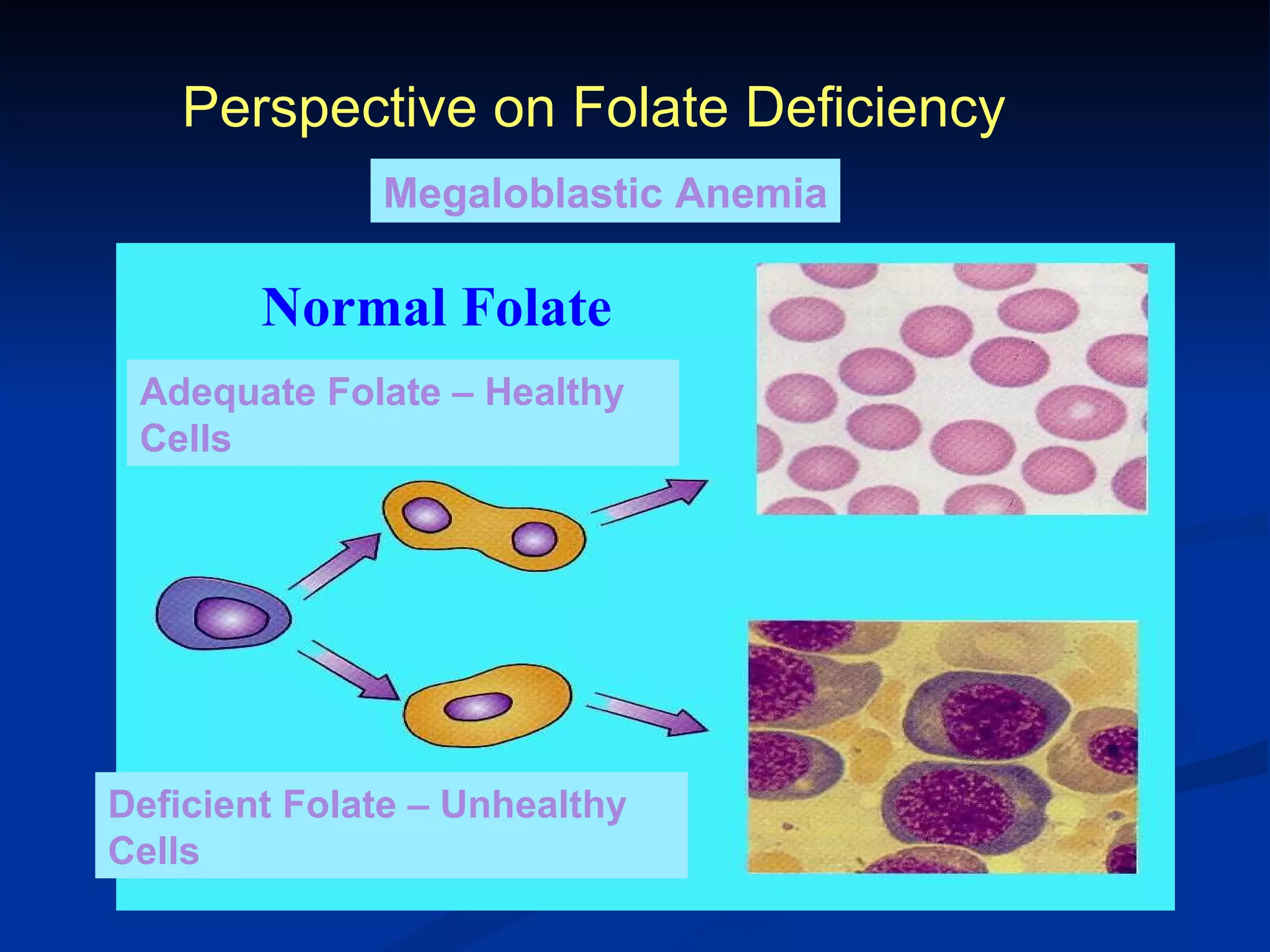 Perspective on Folate Deficiency

Megaloblastic Anemia

Normal Folate

Adequate Folate – Healthy Cells

Deficient Folate – Unhealthy Cells